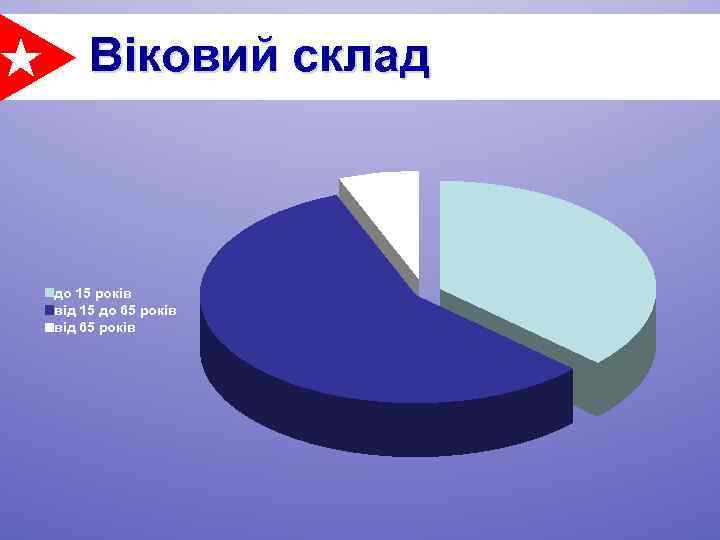 Віковий склад

до 15 років
від 15 до 65 років
від 65 років